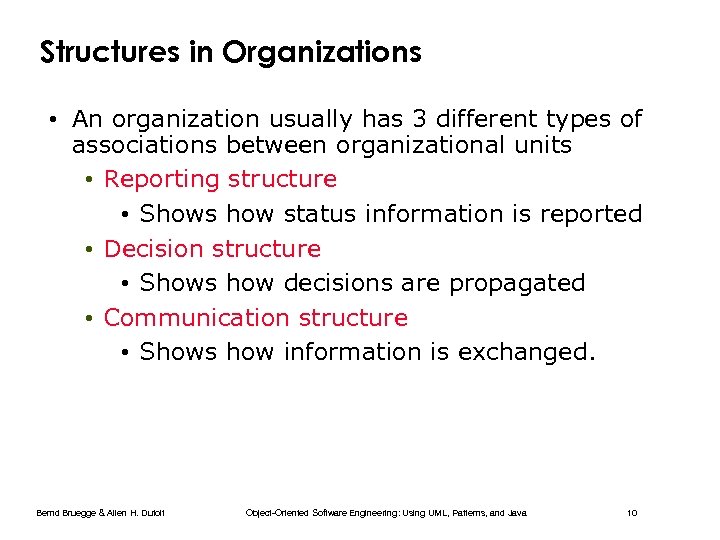 Structures in Organizations

• An organization usually has 3 different types of associations between organizational units

• Reporting structure

• Shows how status information is reported

• Decision structure

• Shows how decisions are propagated

• Communication structure

• Shows how information is exchanged.

Bernd Bruegge & Allen H. Dutoit

Object-Oriented Software Engineering: Using UML, Patterns, and Java

10